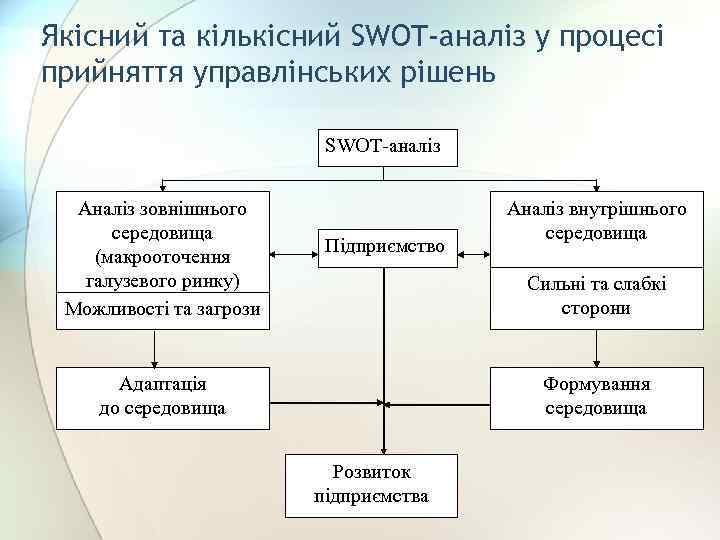 Якісний та кількісний SWOT-аналіз у процесі прийняття управлінських рішень

SWOT-аналіз

Аналіз зовнішнього середовища (макрооточення галузевого ринку)

Можливості та загрози

Підприємство

Аналіз внутрішнього середовища

Сильні та слабкі сторони

Адаптація до середовища

Формування середовища

Розвиток підприємства